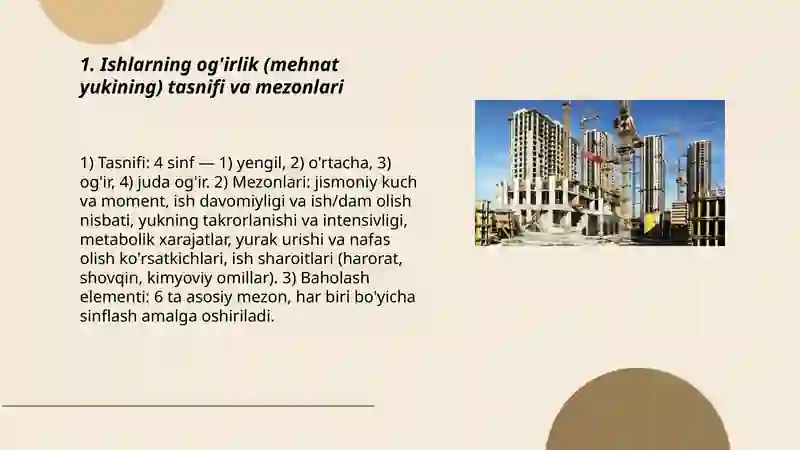 1. Ishlarning og'irlik (mehnat yukining) tasnifi va mezonlari

1) Tasnifi: 4 sinf — 1) yengil, 2) o'rtacha, 3) og'ir, 4) juda og'ir. 2) Mezonlari: jismoniy kuch va moment, ish davomiyligi va ish/dam olish nisbati, yukning takrorlanishi va intensivligi, metabolik xarajatlar, yurak urishi va nafas olish ko'rsatkichlari, ish sharoitlari (harorat, shovqin, kimyoviy omillar). 3) Baholash elementi: 6 ta asosiy mezon, har biri bo'yicha sinflash amalga oshiriladi.